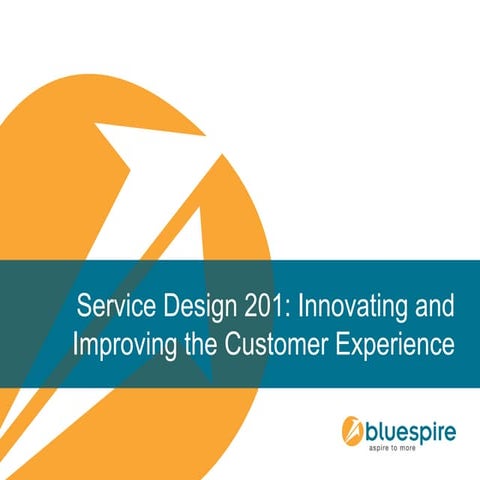 Service Design 201: Innovating and Improving the Customer Experience

bluespire
aspire to more